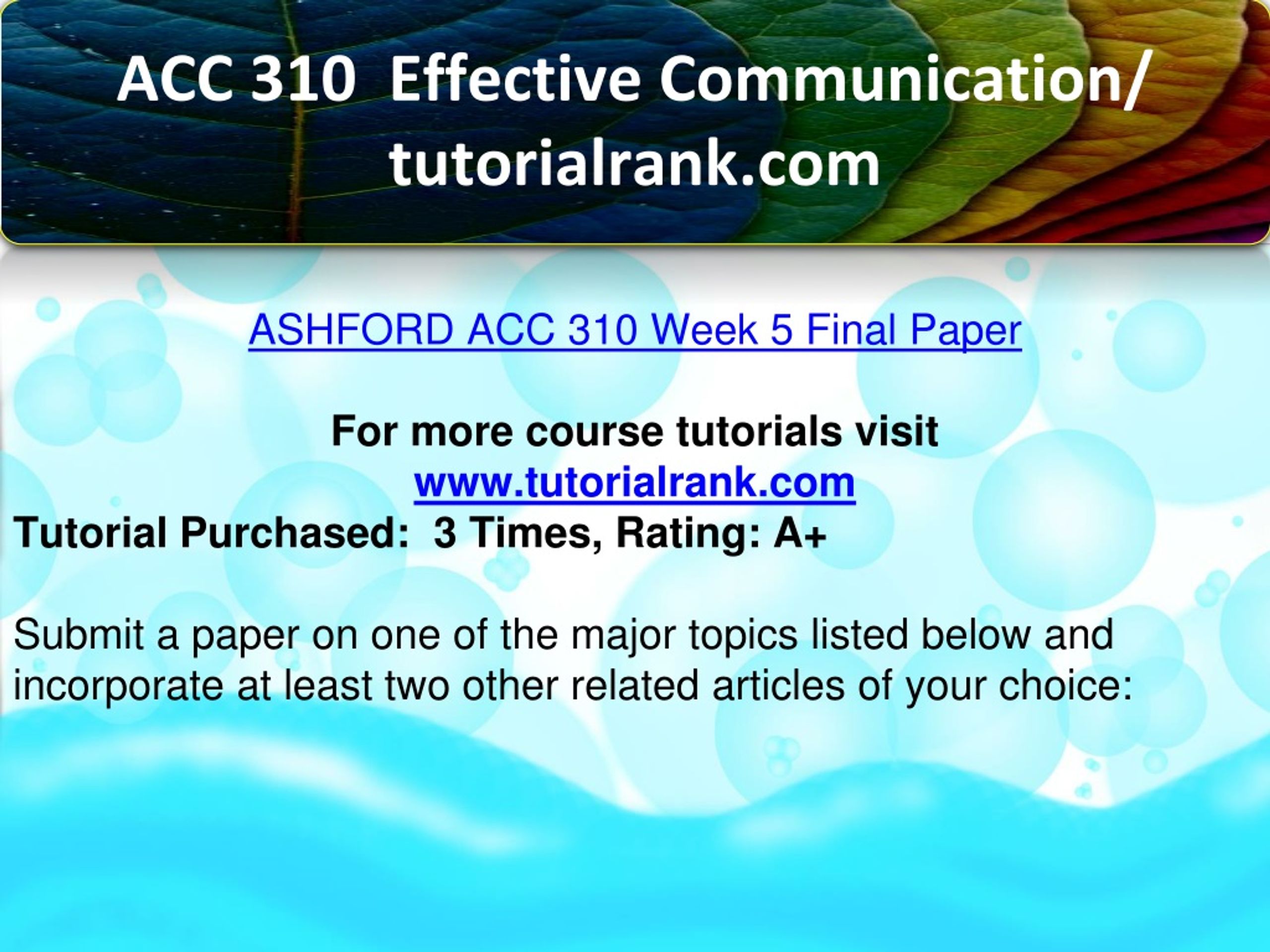 ACC 310 Effective Communication/ tutorialrank.com

ASHFORD ACC 310 Week 5 Final Paper

For more course tutorials visit
www.tutorialrank.com
Tutorial Purchased: 3 Times, Rating: A+

Submit a paper on one of the major topics listed below and incorporate at least two other related articles of your choice: